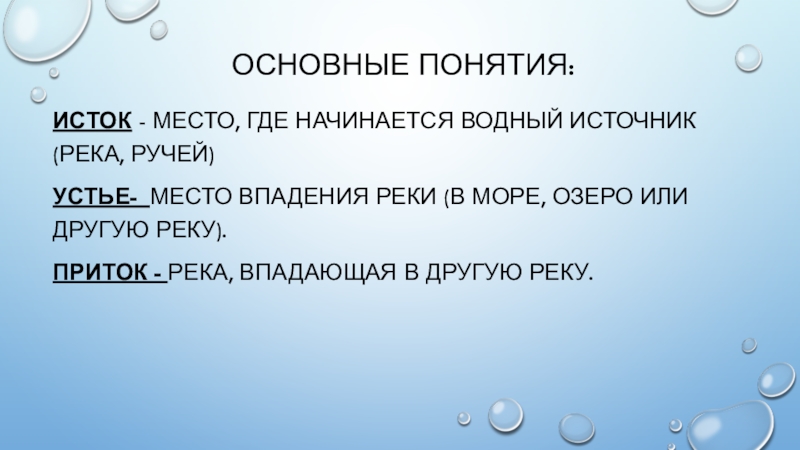 ОСНОВНЫЕ ПОНЯТИЯ:

ИСТОК - МЕСТО, ГДЕ НАЧИНАЕТСЯ ВОДНЫЙ ИСТОЧНИК (РЕКА, РУЧЕЙ)

УСТЬЕ- МЕСТО ВПАДЕНИЯ РЕКИ (В МОРЕ, ОЗЕРО ИЛИ ДРУГУЮ РЕКУ).

ПРИТОК - РЕКА, ВПАДАЮЩАЯ В ДРУГУЮ РЕКУ.